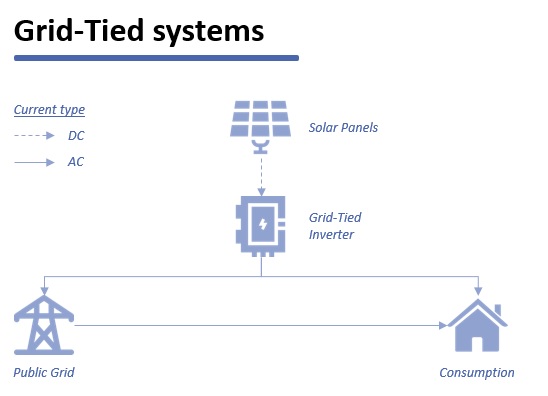 Grid-Tied systems

Current type

DC

AC

Solar Panels

Grid-Tied Inverter

Public Grid

Consumption